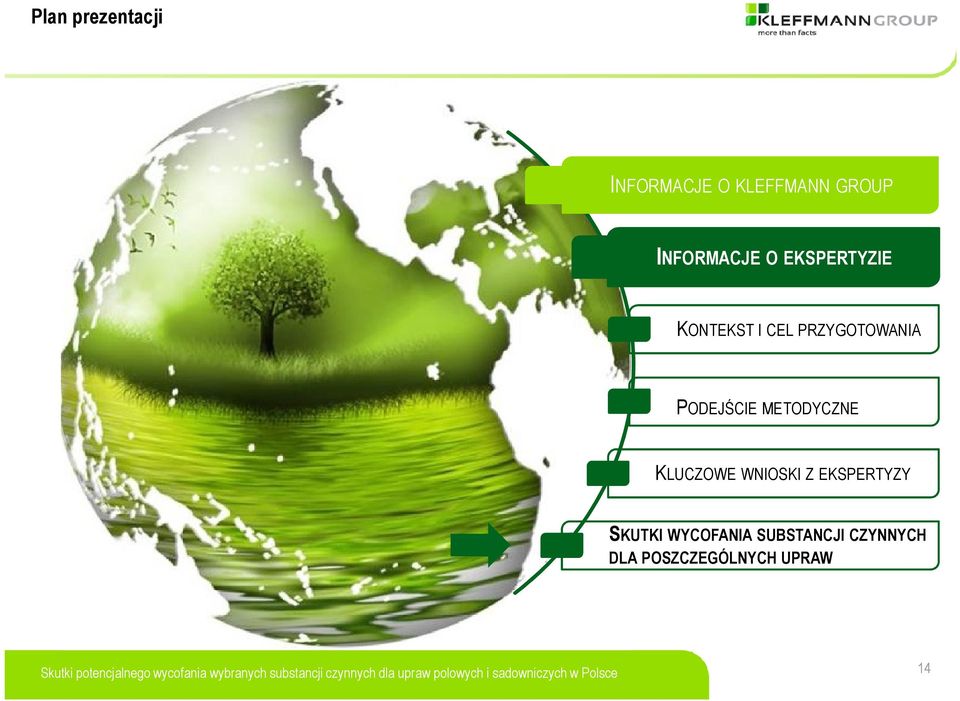 Plan prezentacji

KLEFFMANN GROUP
more than facts

INFORMACJE O KLEFFMANN GROUP

INFORMACJE O EKSPERTYZIE

KONTEKST I CEL PRZYGOTOWANIA

PODEJŚCIE METODYCZNE

KLUCZOWE WNIOSKI Z EKSPERTYZY

SKUTKI WYCOFANIA SUBSTANCJI CZYNNYCH DLA POSZCZEGÓLNYCH UPRAW

Skutki potencjalnego wycofania wybranych substancji czynnych dla upraw polowych i sadowniczych w Polsce

14